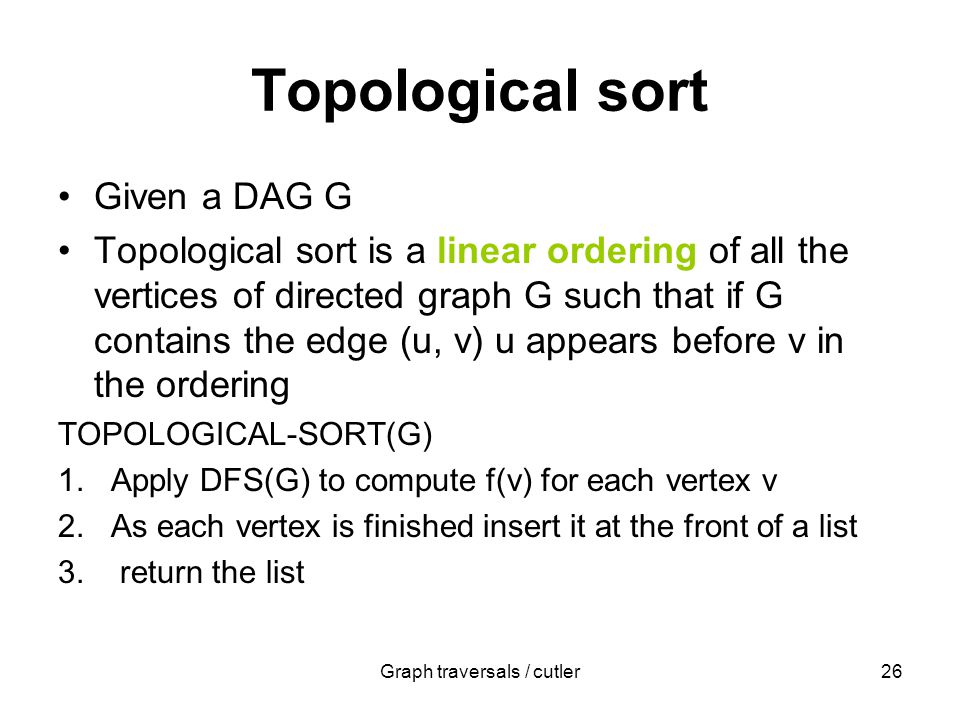 Topological sort

• Given a DAG G
• Topological sort is a linear ordering of all the vertices of directed graph G such that if G contains the edge (u, v) u appears before v in the ordering

TOPOLOGICAL-SORT(G)
1. Apply DFS(G) to compute f(v) for each vertex v
2. As each vertex is finished insert it at the front of a list
3. return the list

Graph traversals / cutler
26